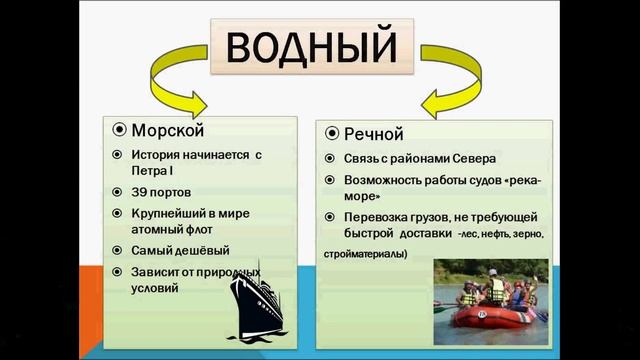 ВОДНЫЙ

Морской

История начинается с Петра I

39 портов

Крупнейший в мире атомный флот

Самый дешёвый

Зависит от природных условий

Речной

Связь с районами Севера

Возможность работы судов «река-море»

Перевозка грузов, не требующей быстрой доставки -лес, нефть, зерно, стройматериалы)